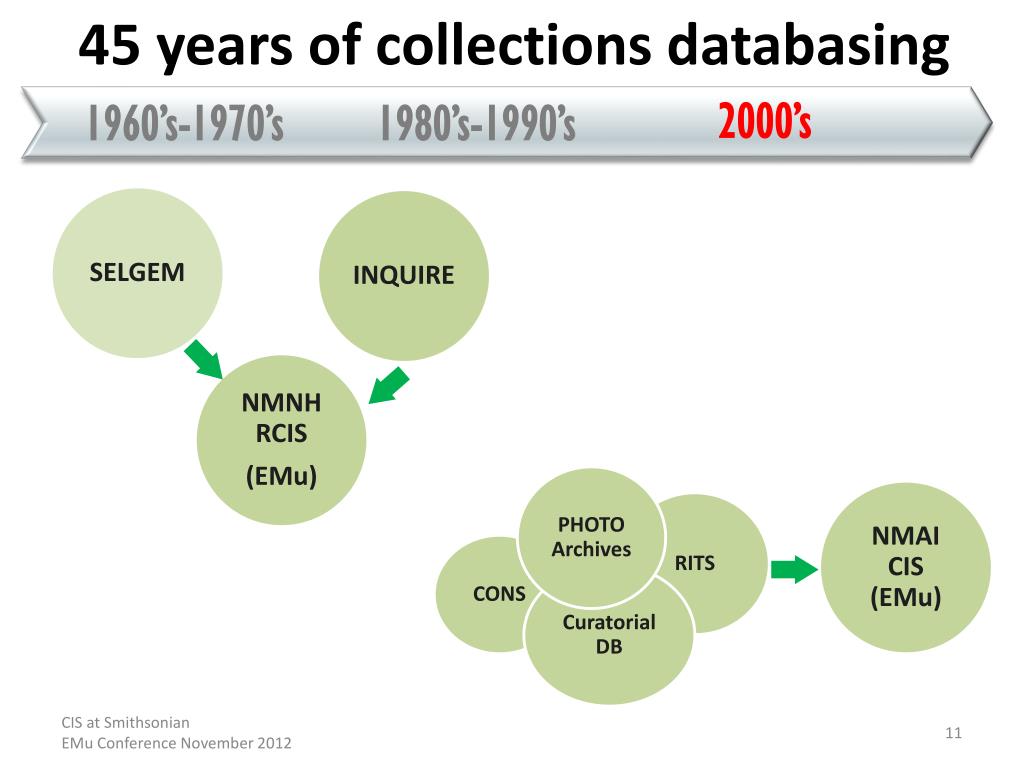 45 years of collections databasing

1960's-1970's 1980's-1990's 2000's

SELGEM

INQUIRE

NMNH
RCIS
(EMu)

PHOTO
Archives

RITS

CONS

Curatorial
DB

NMAI
CIS
(EMu)

CIS at Smithsonian
EMu Conference November 2012

11